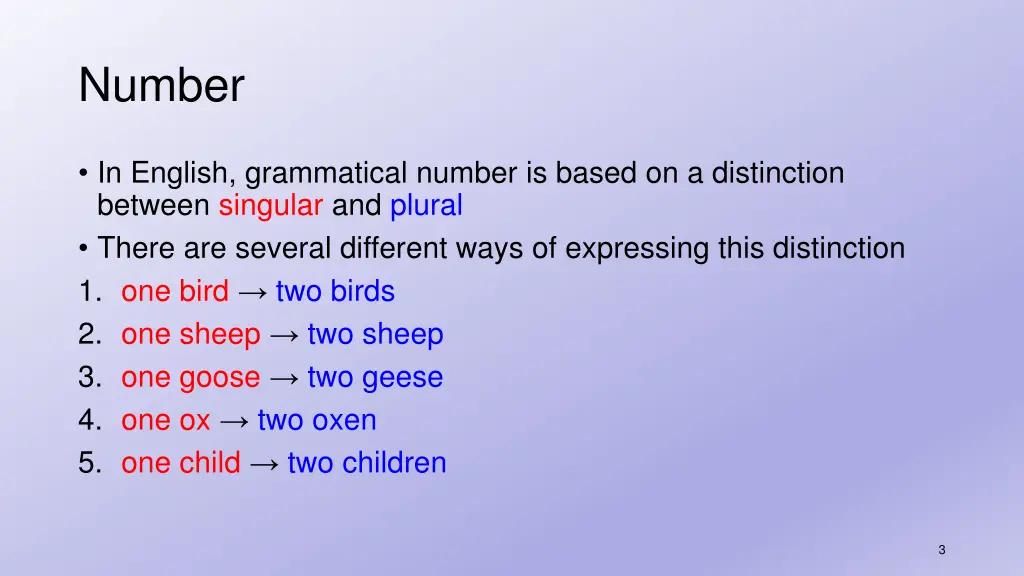 Number

• In English, grammatical number is based on a distinction between singular and plural
• There are several different ways of expressing this distinction
1. one bird → two birds
2. one sheep → two sheep
3. one goose → two geese
4. one ox → two oxen
5. one child → two children

3